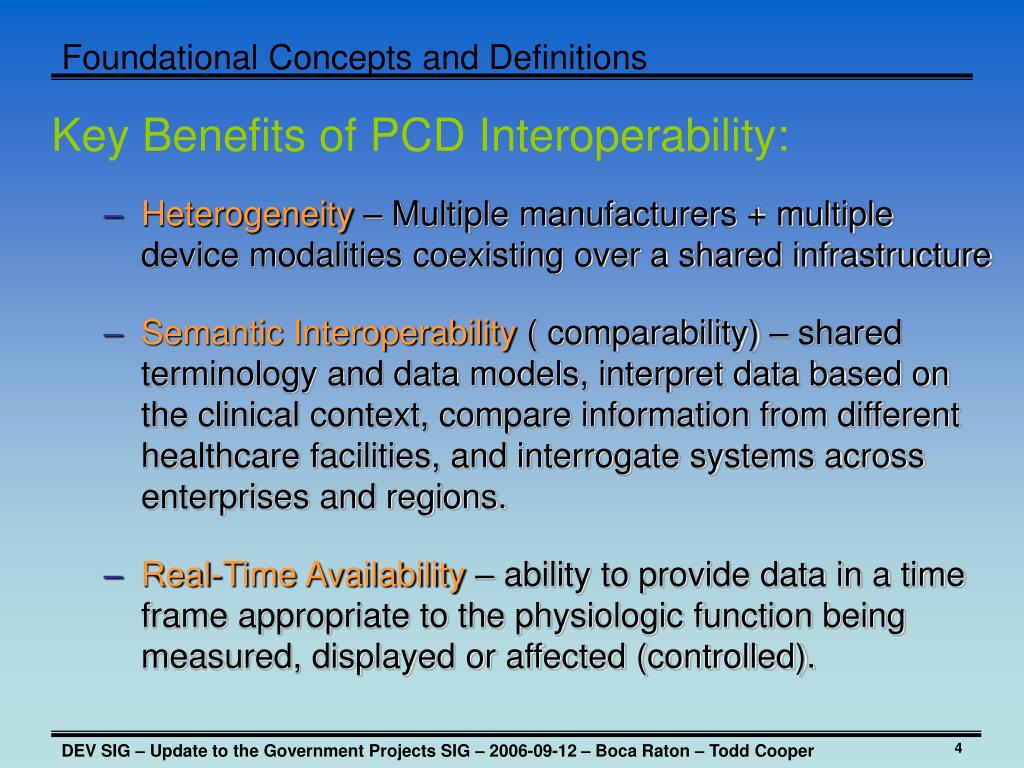 Foundational Concepts and Definitions

Key Benefits of PCD Interoperability:

– Heterogeneity – Multiple manufacturers + multiple device modalities coexisting over a shared infrastructure

– Semantic Interoperability ( comparability) – shared terminology and data models, interpret data based on the clinical context, compare information from different healthcare facilities, and interrogate systems across enterprises and regions.

– Real-Time Availability – ability to provide data in a time frame appropriate to the physiologic function being measured, displayed or affected (controlled).

DEV SIG – Update to the Government Projects SIG – 2006-09-12 – Boca Raton – Todd Cooper

4